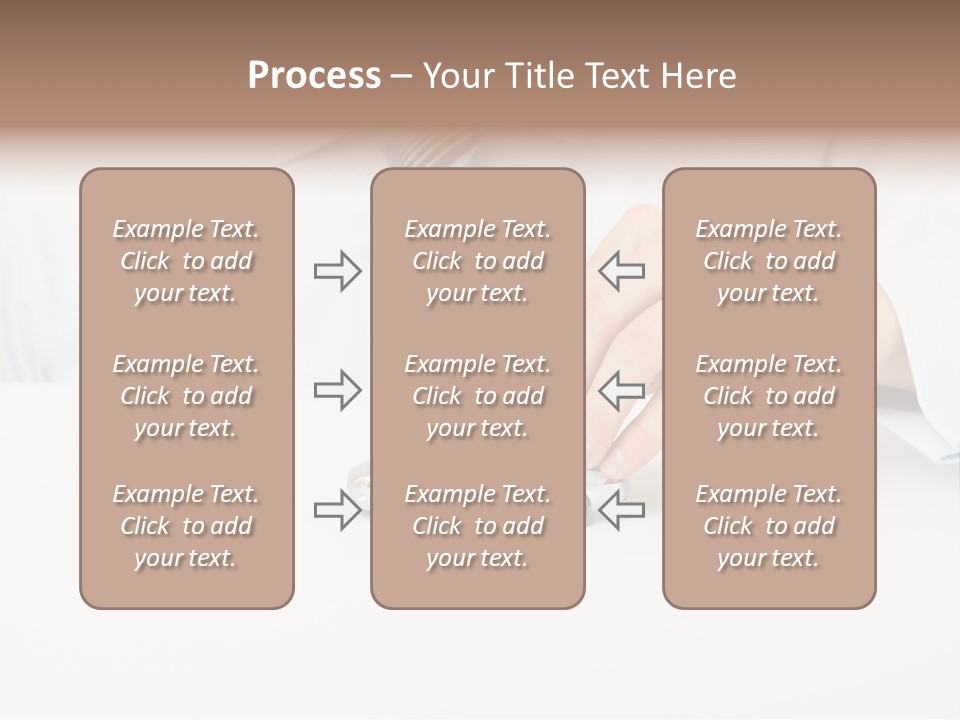 Process – Your Title Text Here

Example Text. Click to add your text.

Example Text. Click to add your text.

Example Text. Click to add your text.

Example Text. Click to add your text.

Example Text. Click to add your text.

Example Text. Click to add your text.

Example Text. Click to add your text.

Example Text. Click to add your text.

Example Text. Click to add your text.